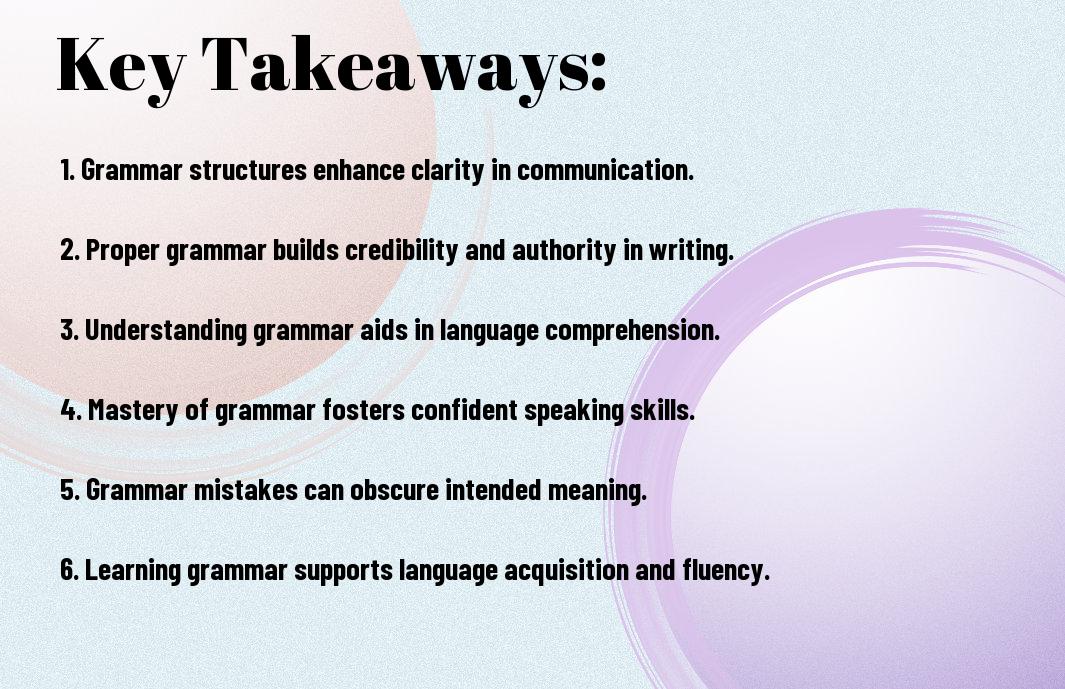 Key Takeaways:

1. Grammar structures enhance clarity in communication.

2. Proper grammar builds credibility and authority in writing.

3. Understanding grammar aids in language comprehension.

4. Mastery of grammar fosters confident speaking skills.

5. Grammar mistakes can obscure intended meaning.

6. Learning grammar supports language acquisition and fluency.